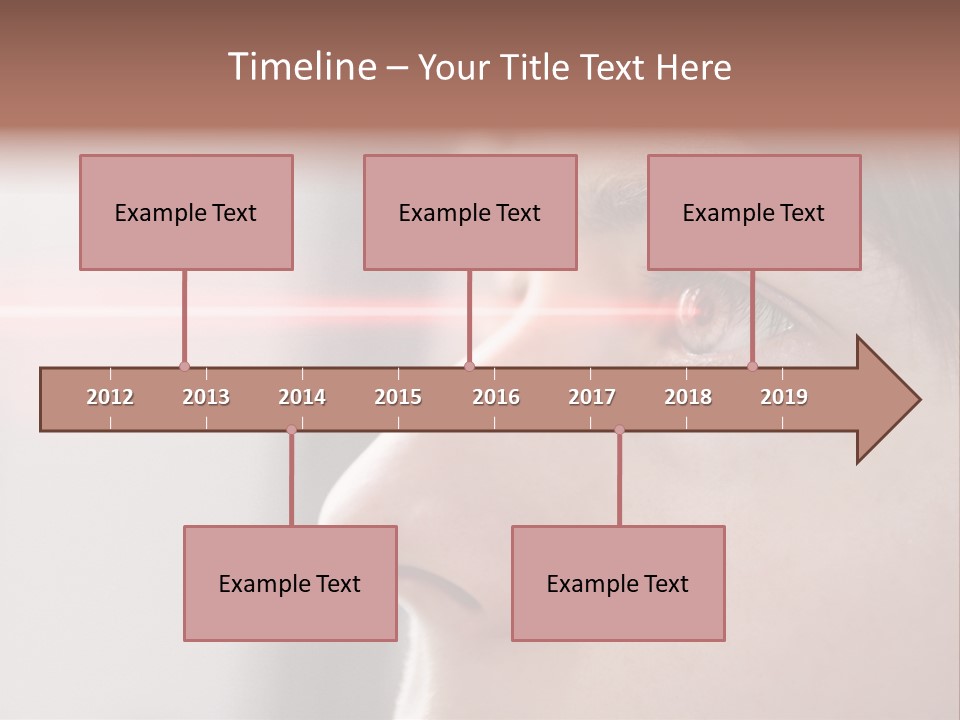 Timeline – Your Title Text Here

Example Text

Example Text

Example Text

2012 2013 2014 2015 2016 2017 2018 2019

Example Text

Example Text